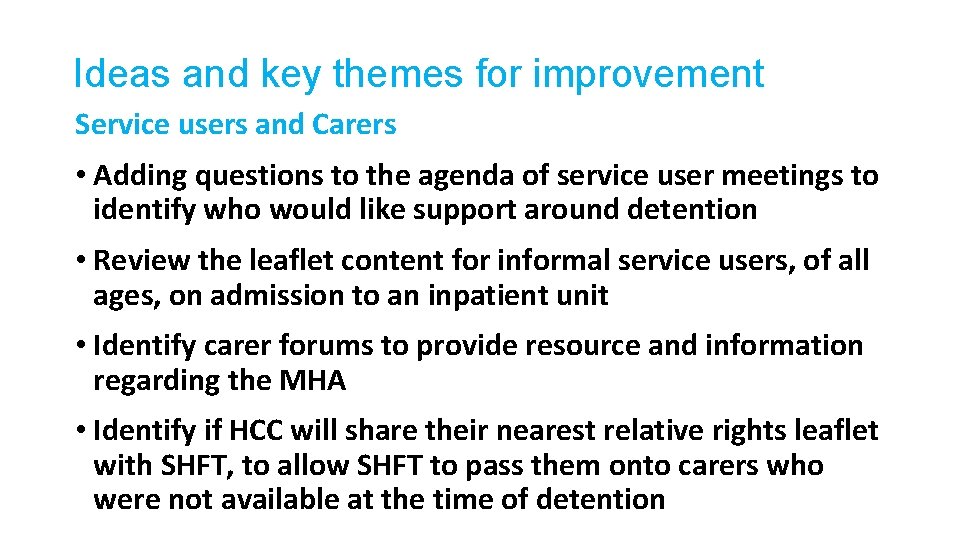 Ideas and key themes for improvement

Service users and Carers

• Adding questions to the agenda of service user meetings to identify who would like support around detention

• Review the leaflet content for informal service users, of all ages, on admission to an inpatient unit

• Identify carer forums to provide resource and information regarding the MHA

• Identify if HCC will share their nearest relative rights leaflet with SHFT, to allow SHFT to pass them onto carers who were not available at the time of detention